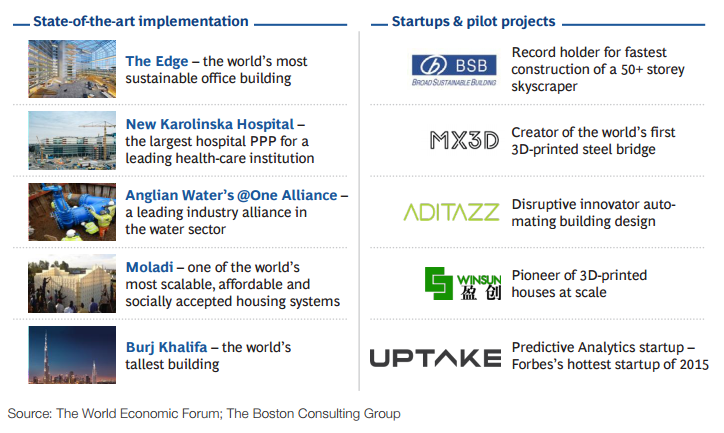 State-of-the-art implementation

The Edge – the world's most sustainable office building

New Karolinska Hospital – the largest hospital PPP for a leading health-care institution

Anglian Water's @One Alliance – a leading industry alliance in the water sector

Moladi – one of the world's most scalable, affordable and socially accepted housing systems

Burj Khalifa – the world's tallest building

Startups & pilot projects

BSB
BROAD SUSTAINABLE BUILDING
Record holder for fastest construction of a 50+ storey skyscraper

MX3D
Creator of the world's first 3D-printed steel bridge

ADITAZZ
Disruptive innovator automating building design

WINSUN
盈创
Pioneer of 3D-printed houses at scale

UPTAKE
Predictive Analytics startup – Forbes's hottest startup of 2015

Source: The World Economic Forum; The Boston Consulting Group